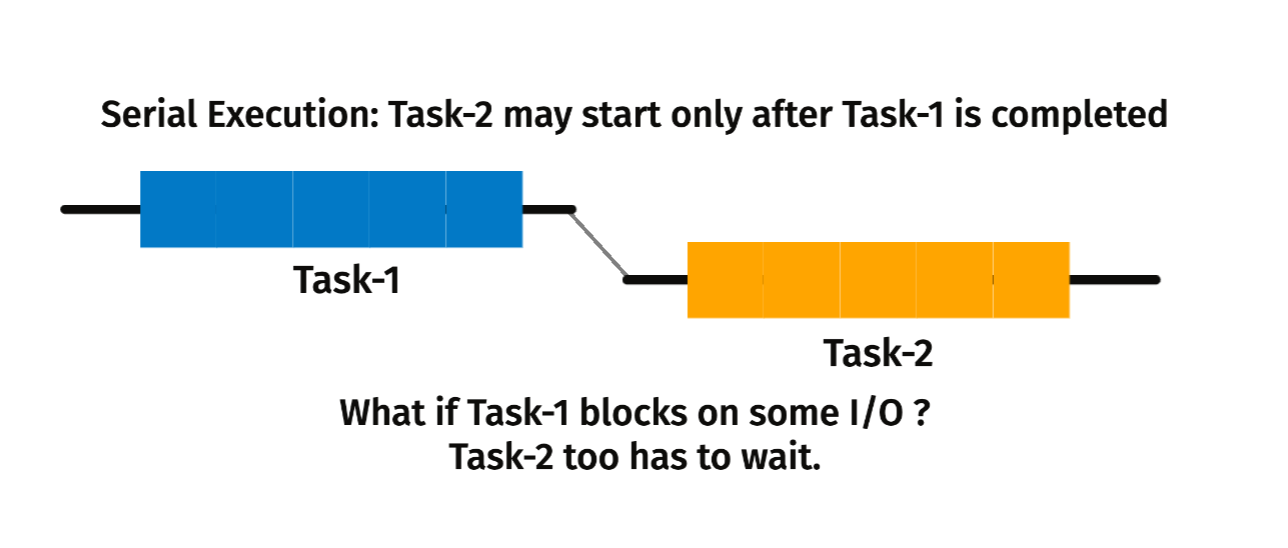 Serial Execution: Task-2 may start only after Task-1 is completed

Task-1

Task-2

What if Task-1 blocks on some I/O ?
Task-2 too has to wait.